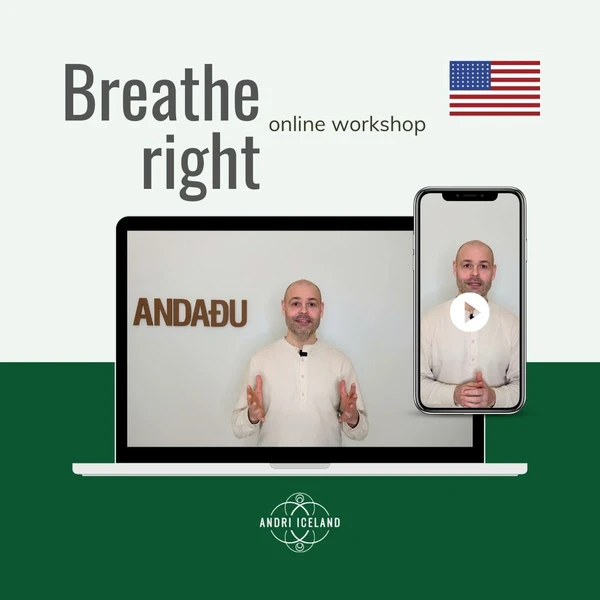 Breathe right

online workshop

ANDAÐU

ANDRI ICELAND